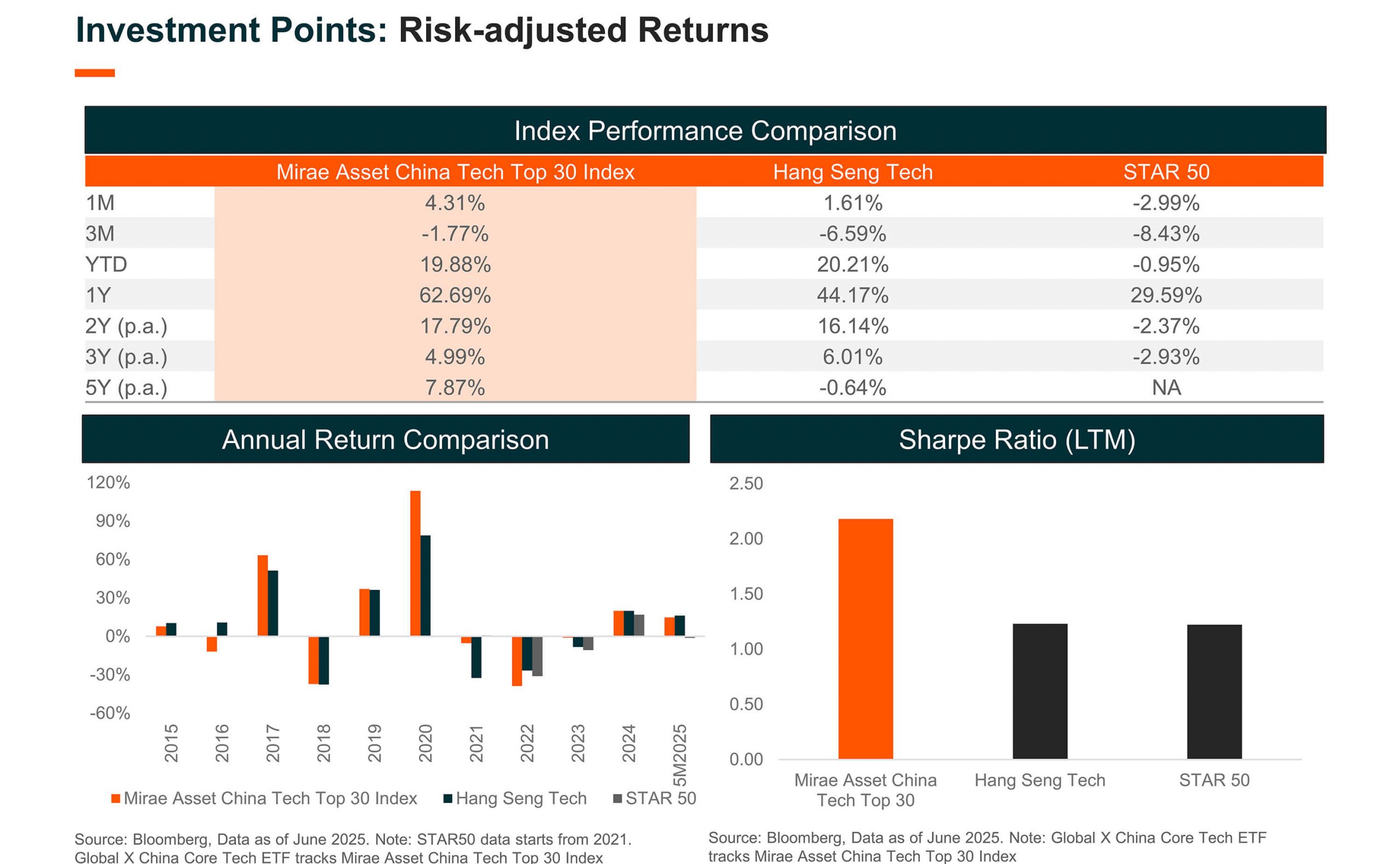 Investment Points: Risk-adjusted Returns

Index Performance Comparison

| | Mirae Asset China Tech Top 30 Index | Hang Seng Tech | STAR 50 |
|---|---|---|---|
| 1M | 4.31% | 1.61% | -2.99% |
| 3M | -1.77% | -6.59% | -8.43% |
| YTD | 19.88% | 20.21% | -0.95% |
| 1Y | 62.69% | 44.17% | 29.59% |
| 2Y (p.a.) | 17.79% | 16.14% | -2.37% |
| 3Y (p.a.) | 4.99% | 6.01% | -2.93% |
| 5Y (p.a.) | 7.87% | -0.64% | NA |

Annual Return Comparison

120%
90%
60%
30%
0%
-30%
-60%

2015 2016 2017 2018 2019 2020 2021 2022 2023 2024 5M2025

Mirae Asset China Tech Top 30 Index Hang Seng Tech STAR 50

Source: Bloomberg, Data as of June 2025. Note: STAR50 data starts from 2021. Global X China Core Tech ETF tracks Mirae Asset China Tech Top 30 Index

Sharpe Ratio (LTM)

2.50
2.00
1.50
1.00
0.50
0.00

Mirae Asset China Tech Top 30
Hang Seng Tech
STAR 50

Source: Bloomberg, Data as of June 2025. Note: Global X China Core Tech ETF tracks Mirae Asset China Tech Top 30 Index